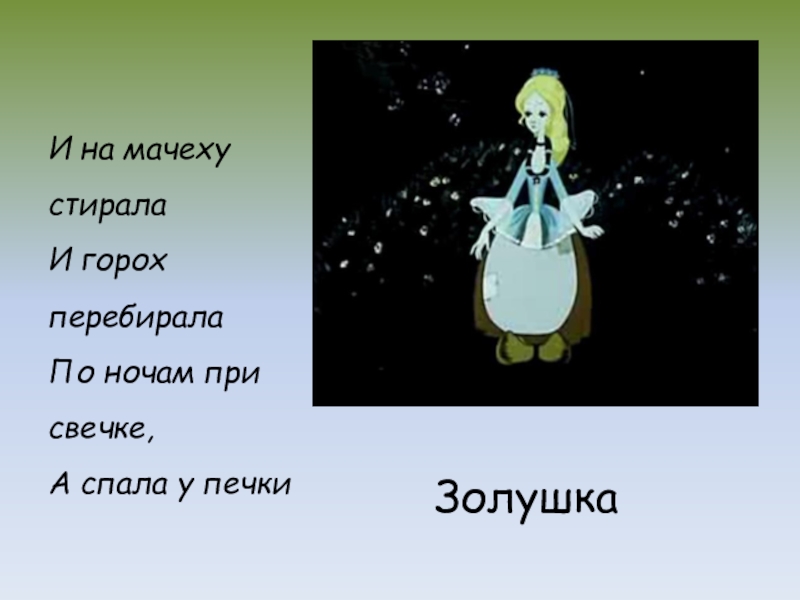 И на мачеху стирала
И горох перебирала
По ночам при свечке,
А спала у печки

Золушка